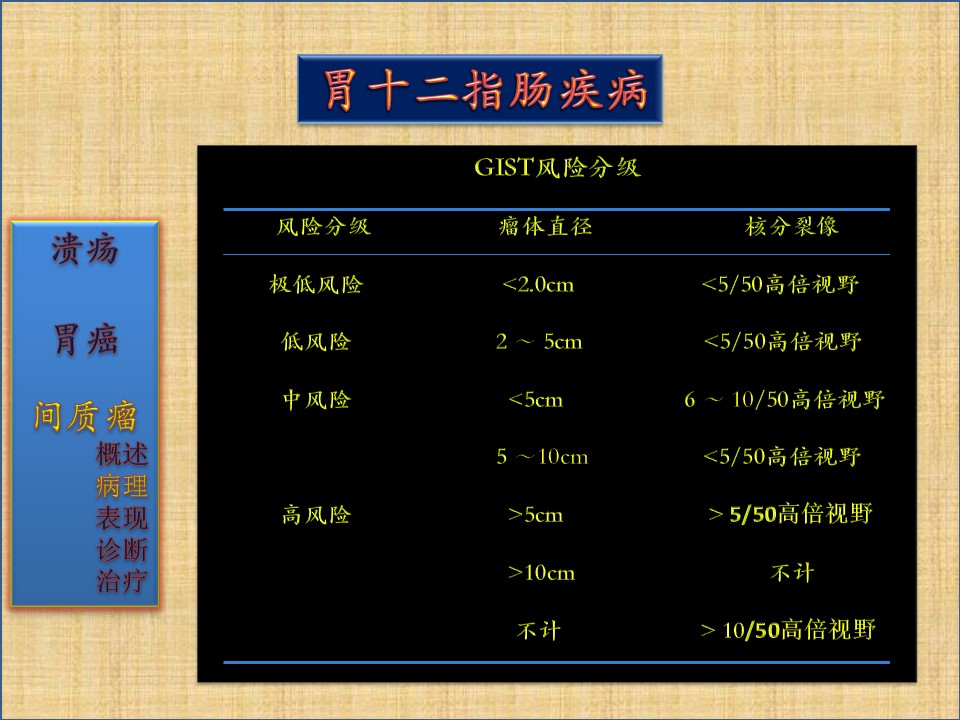 胃十二指肠疾病

溃疡

胃癌

间质瘤
概述
病理
表现
诊断
治疗

GIST风险分级

| 风险分级 | 瘤体直径 | 核分裂像 |
|---|---|---|
| 极低风险 | <2.0cm | <5/50高倍视野 |
| 低风险 | 2 ～ 5cm | <5/50高倍视野 |
| 中风险 | <5cm | 6 ～ 10/50高倍视野 |
| | 5 ～10cm | <5/50高倍视野 |
| 高风险 | >5cm | > 5/50高倍视野 |
| | >10cm | 不计 |
| | 不计 | > 10/50高倍视野 |